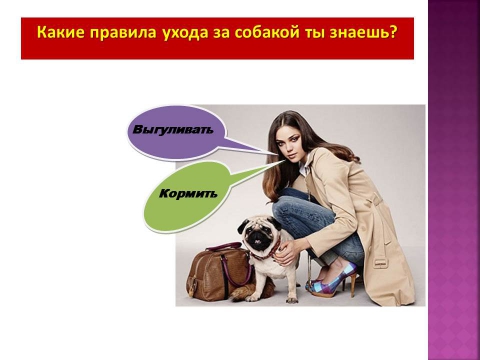 Какие правила ухода за собакой ты знаешь?

Выгуливать

Кормить